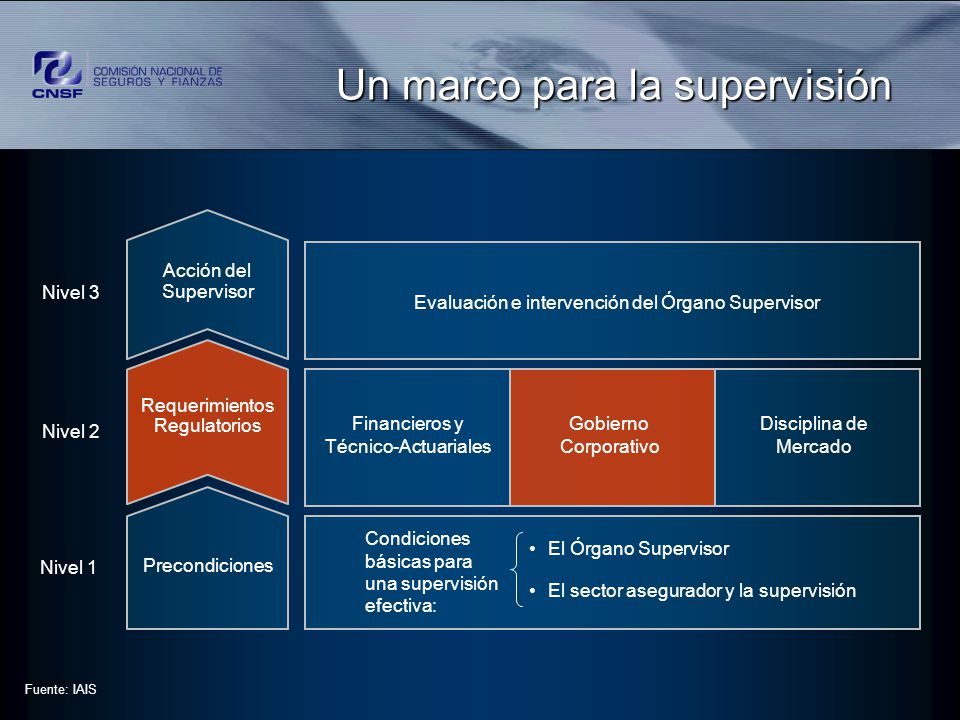 CNSF COMISIÓN NACIONAL DE SEGUROS Y FIANZAS

Un marco para la supervisión

Nivel 3

Acción del Supervisor

Evaluación e intervención del Órgano Supervisor

Nivel 2

Requerimientos Regulatorios

Financieros y Técnico-Actuariales

Gobierno Corporativo

Disciplina de Mercado

Nivel 1

Precondiciones

Condiciones básicas para una supervisión efectiva:

• El Órgano Supervisor

• El sector asegurador y la supervisión

Fuente: IAIS